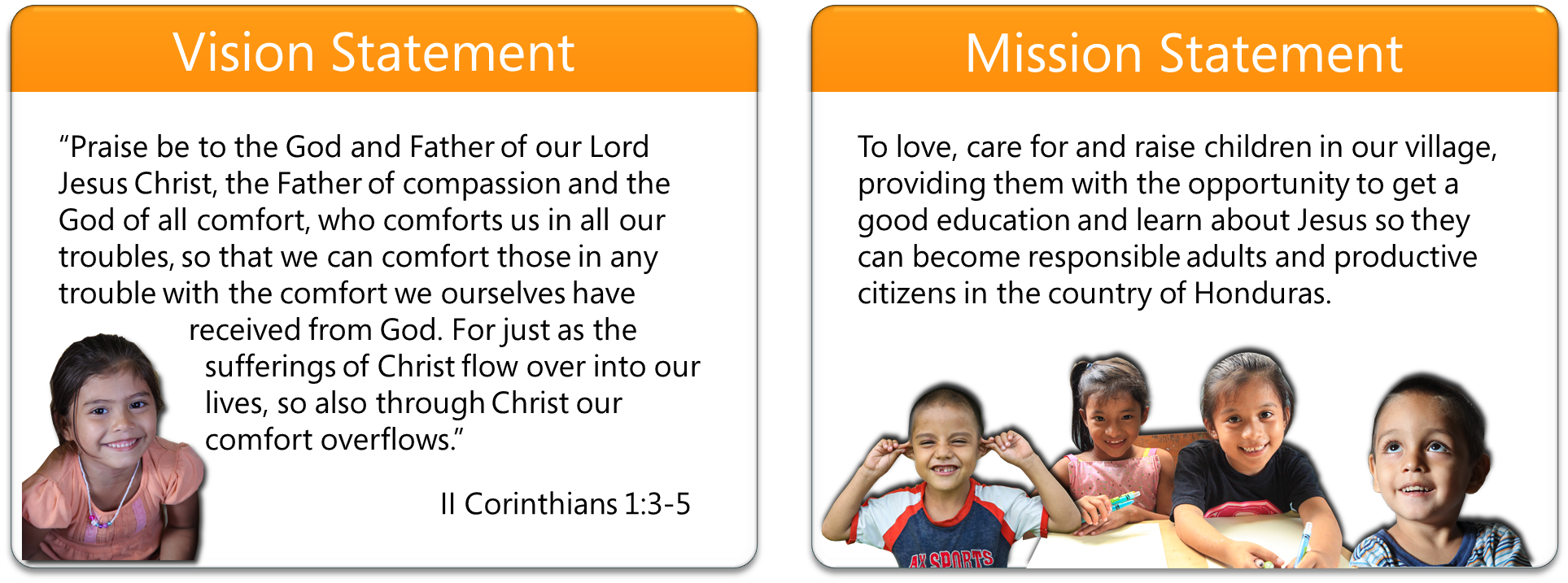 Vision Statement

“Praise be to the God and Father of our Lord Jesus Christ, the Father of compassion and the God of all comfort, who comforts us in all our troubles, so that we can comfort those in any trouble with the comfort we ourselves have received from God. For just as the sufferings of Christ flow over into our lives, so also through Christ our comfort overflows.”

II Corinthians 1:3-5

Mission Statement

To love, care for and raise children in our village, providing them with the opportunity to get a good education and learn about Jesus so they can become responsible adults and productive citizens in the country of Honduras.

AX SPORTS